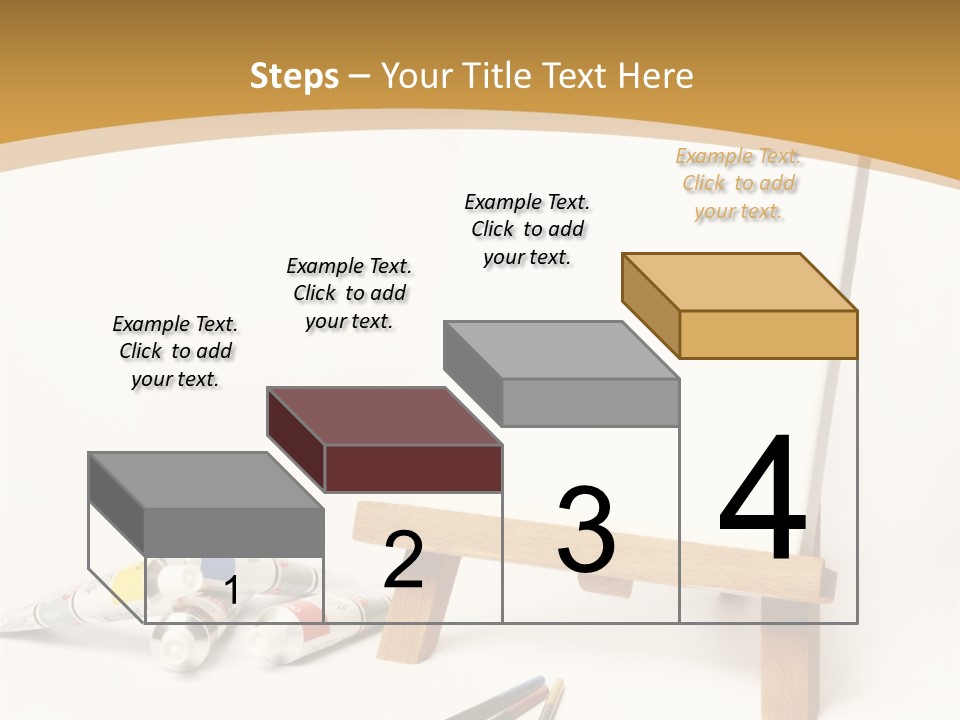 Steps – Your Title Text Here

Example Text. Click to add your text.

Example Text. Click to add your text.

Example Text. Click to add your text.

Example Text. Click to add your text.

1

2

3

4